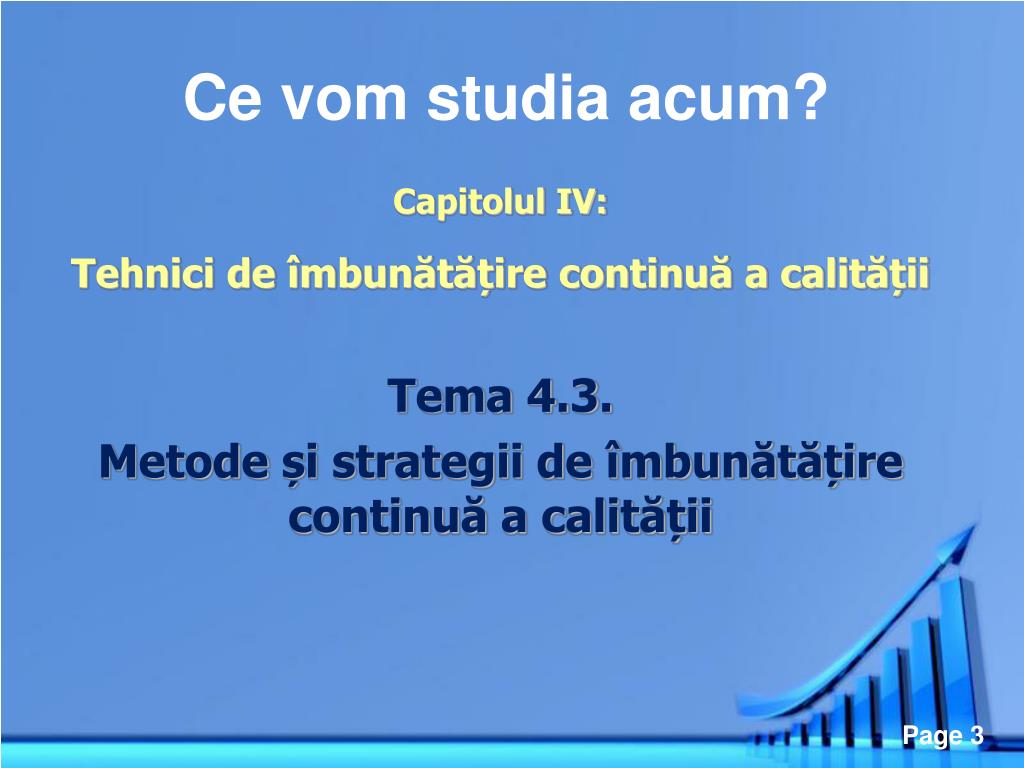 Ce vom studia acum?

Capitolul IV:

Tehnici de îmbunătățire continuă a calității

Tema 4.3.

Metode și strategii de îmbunătățire continuă a calității

Page 3